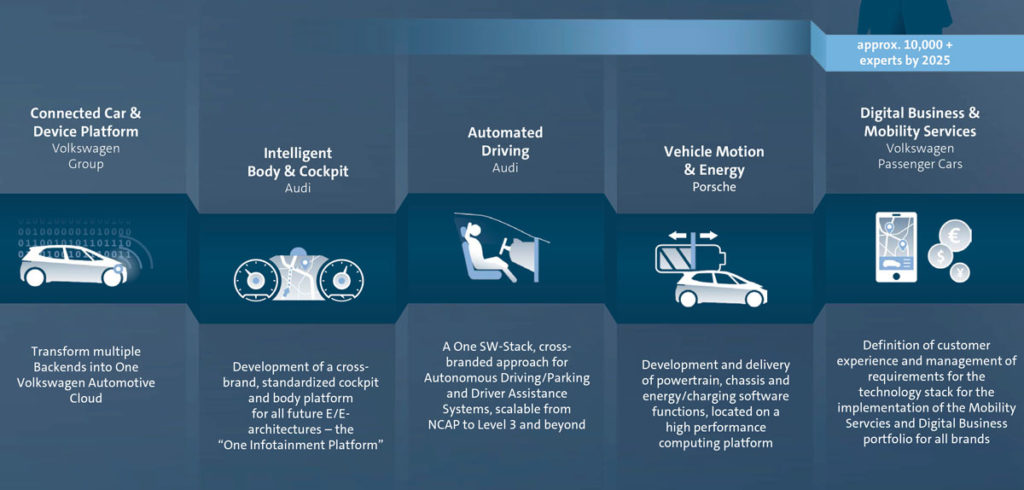 approx. 10,000 + experts by 2025

Connected Car & Device Platform
Volkswagen Group

Transform multiple Backends into One Volkswagen Automotive Cloud

Intelligent Body & Cockpit
Audi

Development of a cross-brand, standardized cockpit and body platform for all future E/E-architectures – the "One Infotainment Platform"

Automated Driving
Audi

A One SW-Stack, cross-branded approach for Autonomous Driving/Parking and Driver Assistance Systems, scalable from NCAP to Level 3 and beyond

Vehicle Motion & Energy
Porsche

Development and delivery of powertrain, chassis and energy/charging software functions, located on a high performance computing platform

Digital Business & Mobility Services
Volkswagen Passenger Cars

Definition of customer experience and management of requirements for the technology stack for the implementation of the Mobility Servcies and Digital Business portfolio for all brands